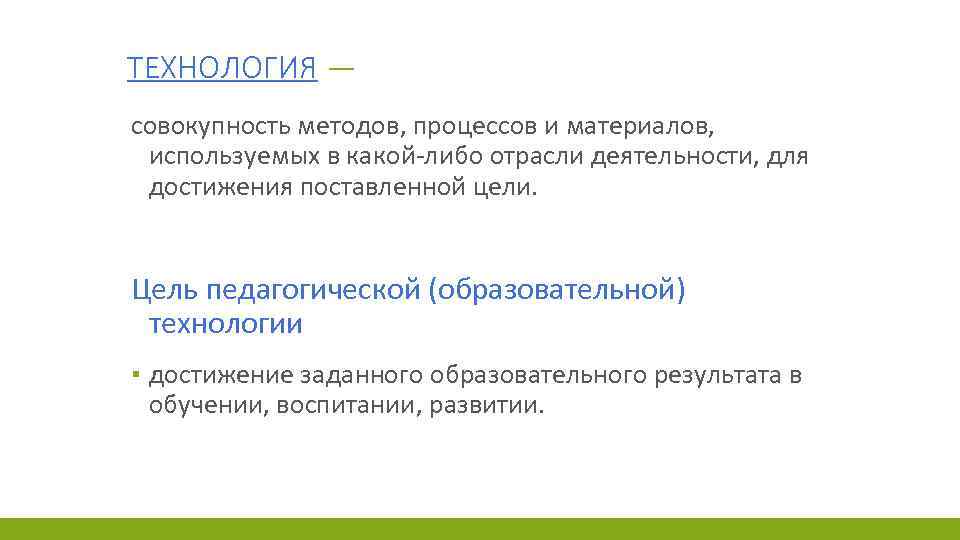 ТЕХНОЛОГИЯ —

совокупность методов, процессов и материалов, используемых в какой-либо отрасли деятельности, для достижения поставленной цели.

Цель педагогической (образовательной) технологии

▪ достижение заданного образовательного результата в обучении, воспитании, развитии.